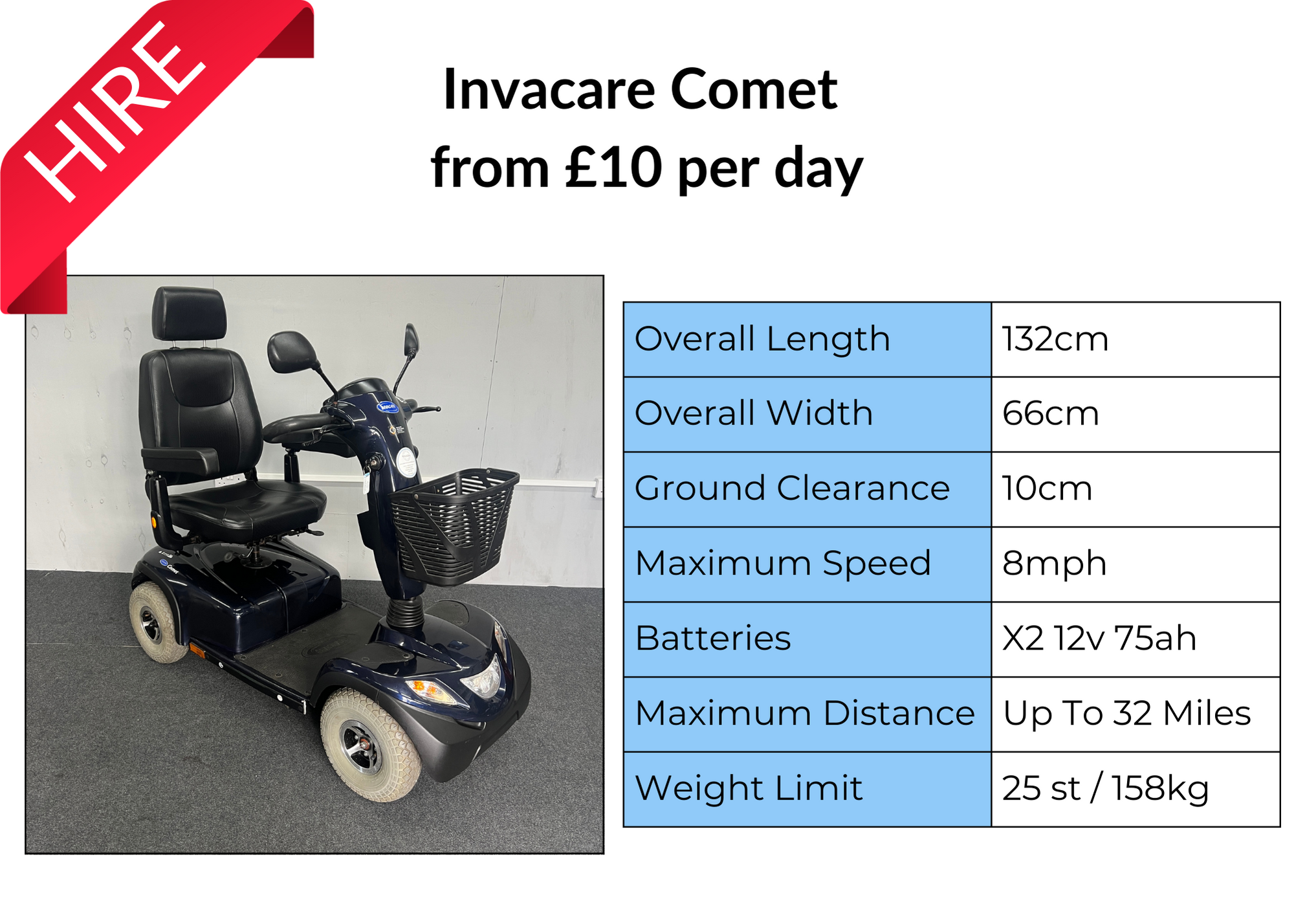 HIRE

Invacare Comet
from £10 per day

| Overall Length | 132cm |
|---|---|
| Overall Width | 66cm |
| Ground Clearance | 10cm |
| Maximum Speed | 8mph |
| Batteries | X2 12v 75ah |
| Maximum Distance | Up To 32 Miles |
| Weight Limit | 25 st / 158kg |